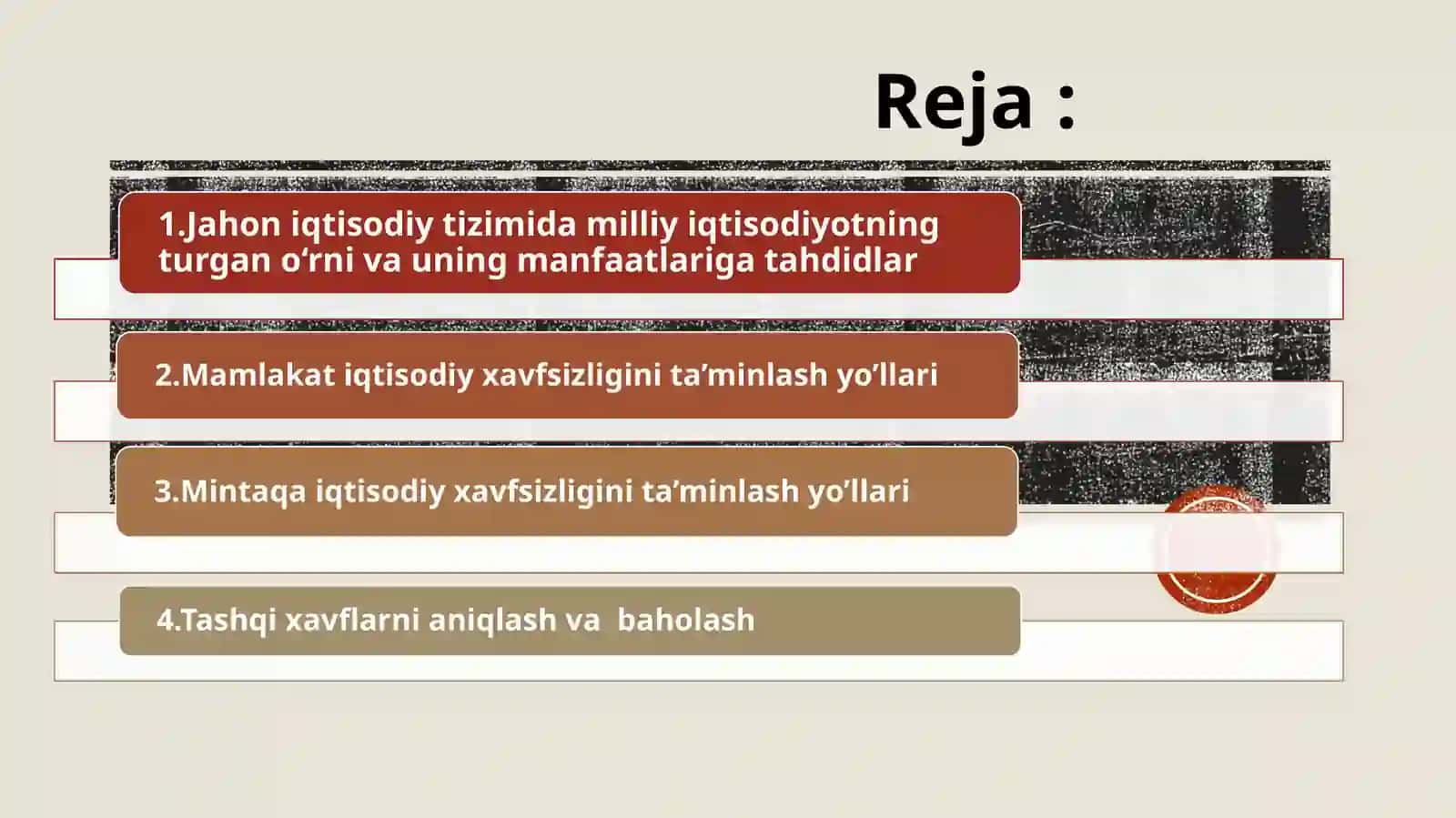 Reja :

1.Jahon iqtisodiy tizimida milliy iqtisodiyotning turgan o‘rni va uning manfaatlariga tahdidlar

2.Mamlakat iqtisodiy xavfsizligini ta’minlash yo’llari

3.Mintaqa iqtisodiy xavfsizligini ta’minlash yo’llari

4.Tashqi xavflarni aniqlash va  baholash